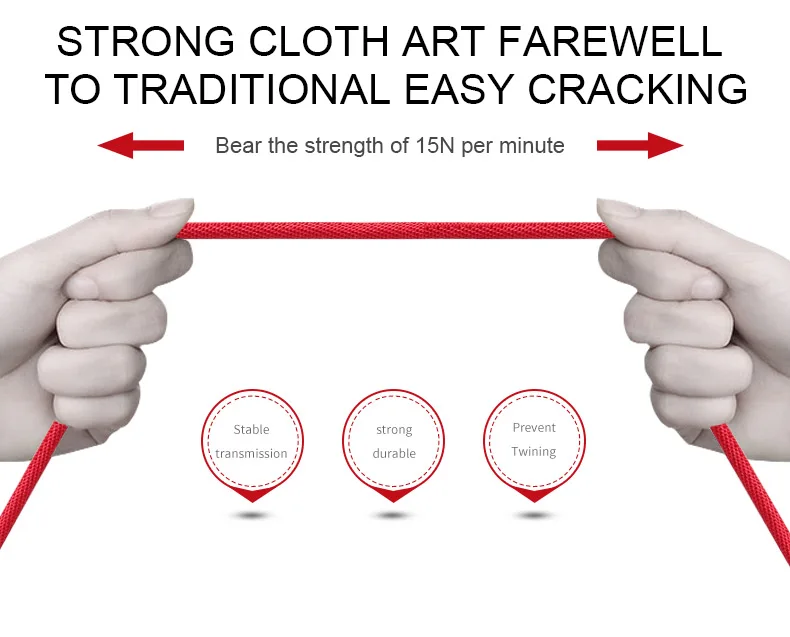 STRONG CLOTH ART FAREWELL TO TRADITIONAL EASY CRACKING

Bear the strength of 15N per minute

Stable transmission

strong durable

Prevent Twining